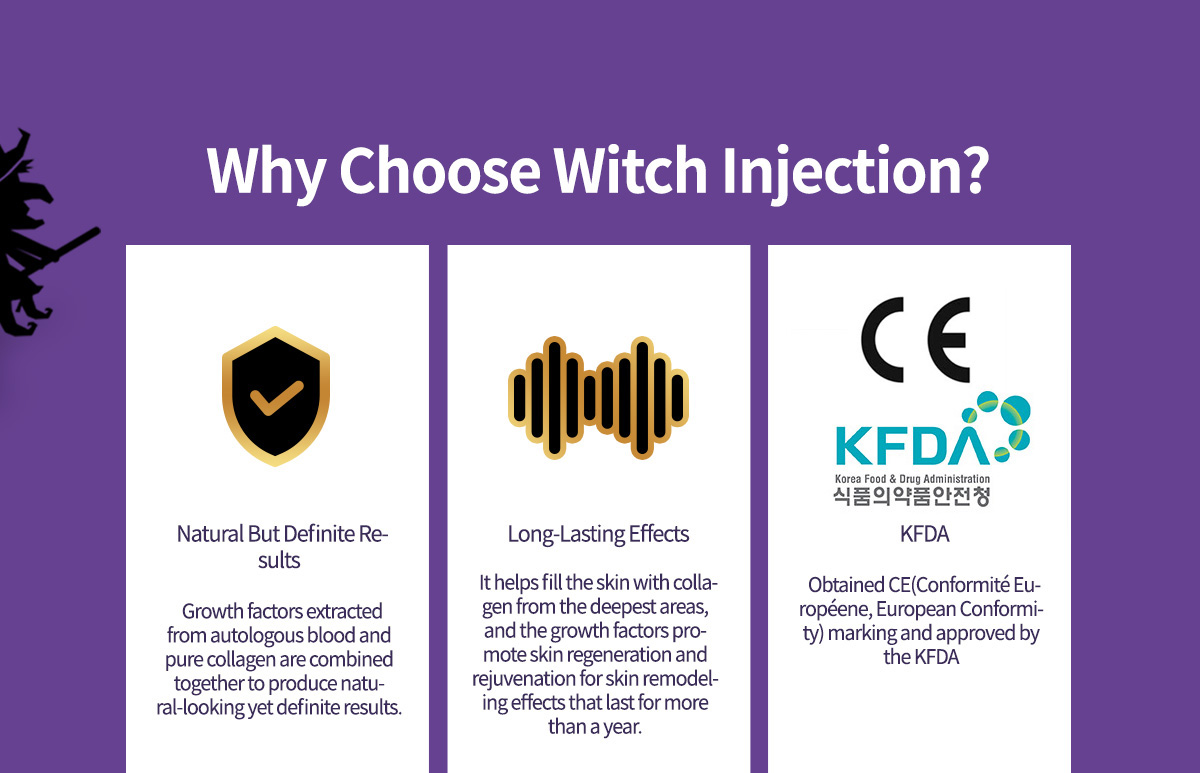 Why Choose Witch Injection?

Natural But Definite Results

Growth factors extracted from autologous blood and pure collagen are combined together to produce natural-looking yet definite results.

Long-Lasting Effects

It helps fill the skin with collagen from the deepest areas, and the growth factors promote skin regeneration and rejuvenation for skin remodeling effects that last for more than a year.

CE

KFDA
Korea Food & Drug Administration
식품의약품안전청

KFDA

Obtained CE(Conformité Européene, European Conformity) marking and approved by the KFDA